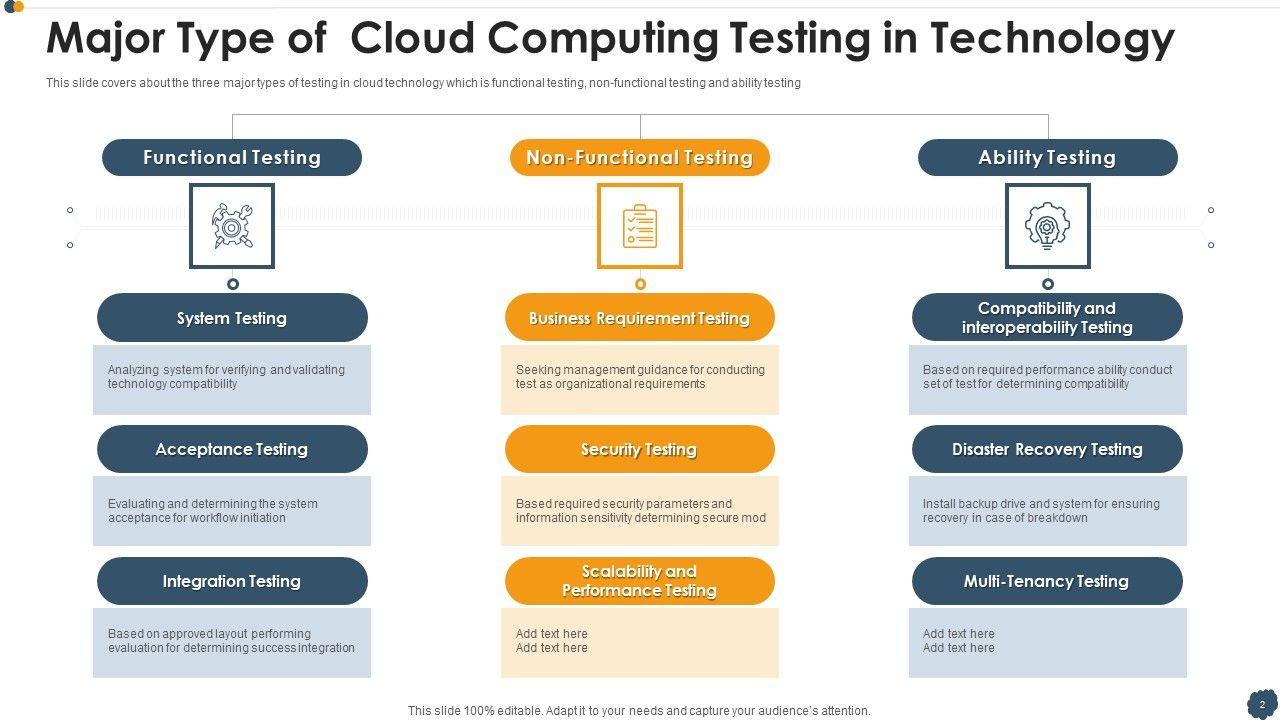 Major Type of  Cloud Computing Testing in Technology

This slide covers about the three major types of testing in cloud technology which is functional testing, non-functional testing and ability testing

Functional Testing

System Testing

Analyzing system for verifying and validating technology compatibility

Acceptance Testing

Evaluating and determining the system acceptance for workflow initiation

Integration Testing

Based on approved layout performing evaluation for determining success integration

Non-Functional Testing

Business Requirement Testing

Seeking management guidance for conducting test as organizational requirements

Security Testing

Based required security parameters and information sensitivity determining secure mod

Scalability and Performance Testing

Add text here
Add text here

Ability Testing

Compatibility and interoperability Testing

Based on required performance ability conduct set of test for determining compatibility

Disaster Recovery Testing

Install backup drive and system for ensuring recovery in case of breakdown

Multi-Tenancy Testing

Add text here
Add text here

This slide 100% editable. Adapt it to your needs and capture your audience's attention.

2